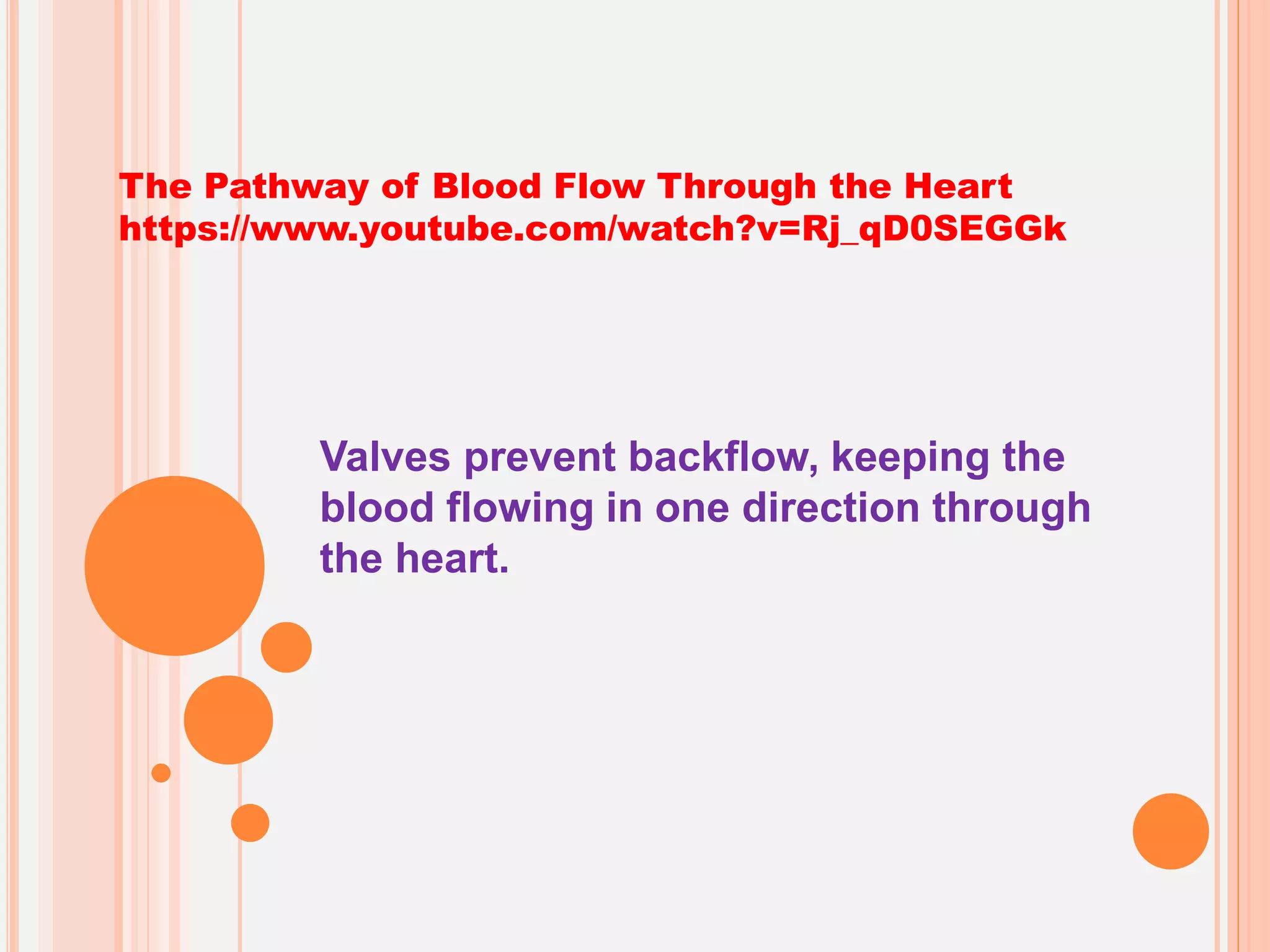 The Pathway of Blood Flow Through the Heart
https://www.youtube.com/watch?v=Rj_qD0SEGGk

Valves prevent backflow, keeping the blood flowing in one direction through the heart.